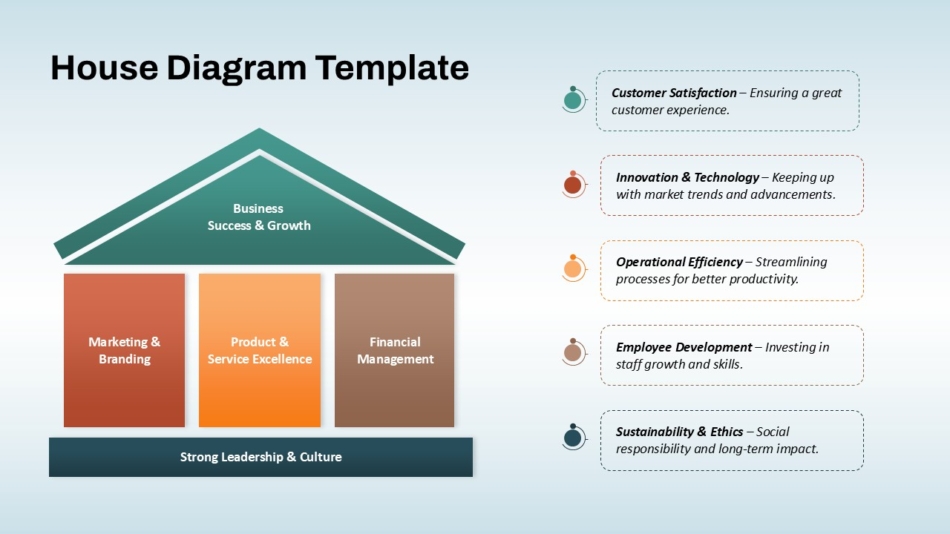 House Diagram Template

Business Success & Growth

Marketing & Branding

Product & Service Excellence

Financial Management

Strong Leadership & Culture

Customer Satisfaction – Ensuring a great customer experience.

Innovation & Technology – Keeping up with market trends and advancements.

Operational Efficiency – Streamlining processes for better productivity.

Employee Development – Investing in staff growth and skills.

Sustainability & Ethics – Social responsibility and long-term impact.